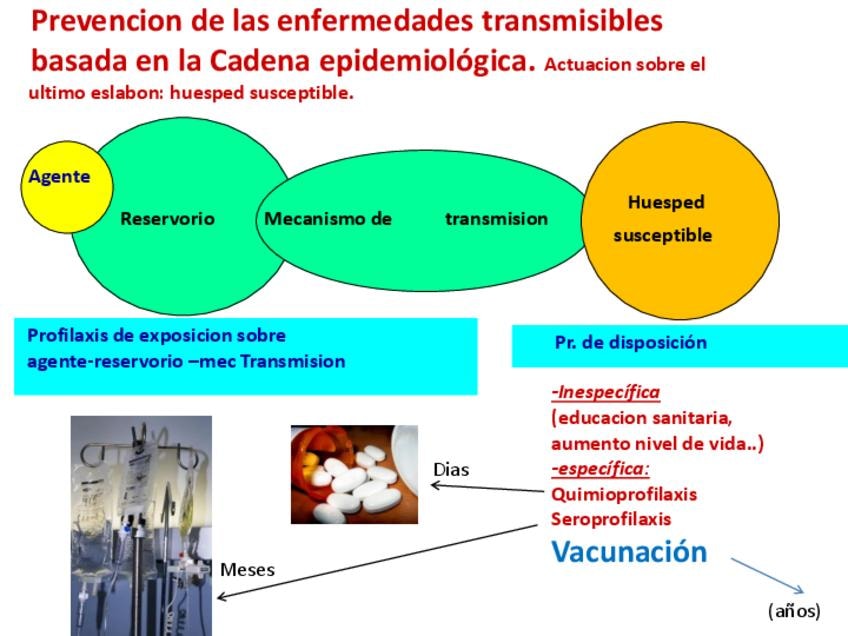 Prevencion de las enfermedades transmisibles basada en la Cadena epidemiológica. Actuacion sobre el ultimo eslabon: huesped susceptible.

Agente

Reservorio

Mecanismo de transmision

Huesped susceptible

Profilaxis de exposicion sobre agente-reservorio –mec Transmision

Pr. de disposición

-Inespecífica
(educacion sanitaria, aumento nivel de vida..)
-específica:
Quimioprofilaxis
Seroprofilaxis
Vacunación

Dias

Meses

(años)